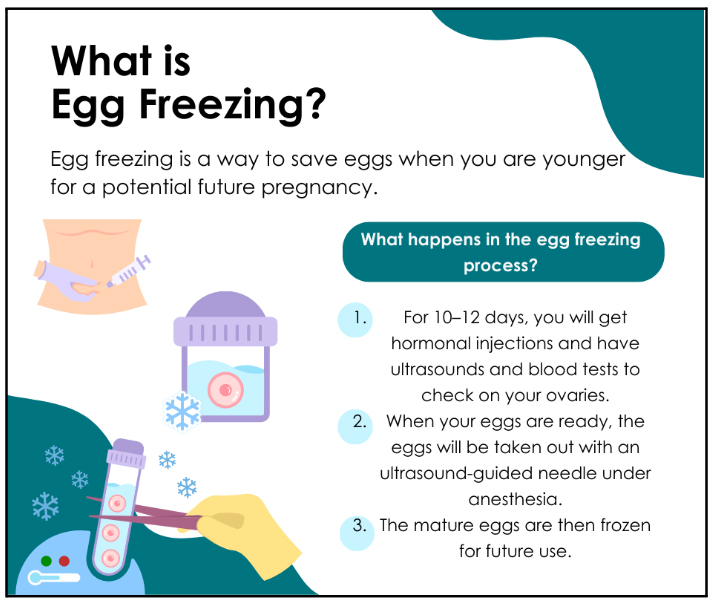 What is Egg Freezing?

Egg freezing is a way to save eggs when you are younger for a potential future pregnancy.

What happens in the egg freezing process?

1. For 10–12 days, you will get hormonal injections and have ultrasounds and blood tests to check on your ovaries.

2. When your eggs are ready, the eggs will be taken out with an ultrasound-guided needle under anesthesia.

3. The mature eggs are then frozen for future use.